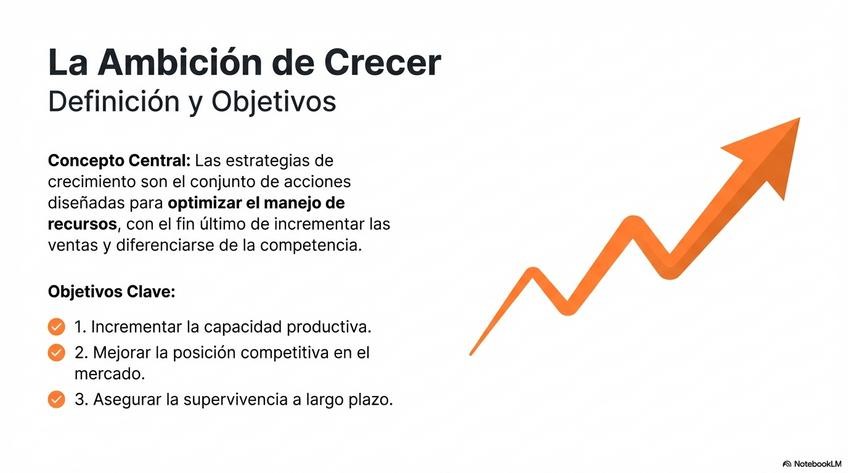 La Ambición de Crecer
Definición y Objetivos

Concepto Central: Las estrategias de crecimiento son el conjunto de acciones diseñadas para optimizar el manejo de recursos, con el fin último de incrementar las ventas y diferenciarse de la competencia.

Objetivos Clave:

1. Incrementar la capacidad productiva.
2. Mejorar la posición competitiva en el mercado.
3. Asegurar la supervivencia a largo plazo.

NotebookLM